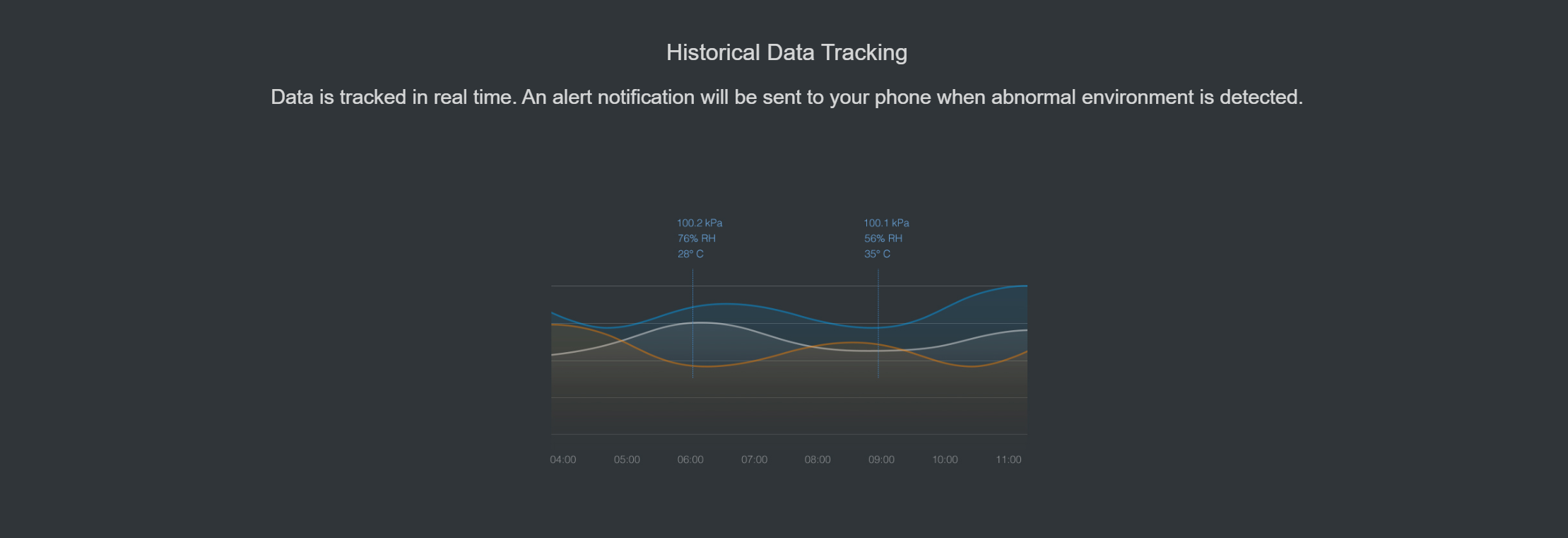 Historical Data Tracking

Data is tracked in real time. An alert notification will be sent to your phone when abnormal environment is detected.

100.2 kPa
76% RH
28° C

100.1 kPa
56% RH
35° C

04:00 05:00 06:00 07:00 08:00 09:00 10:00 11:00